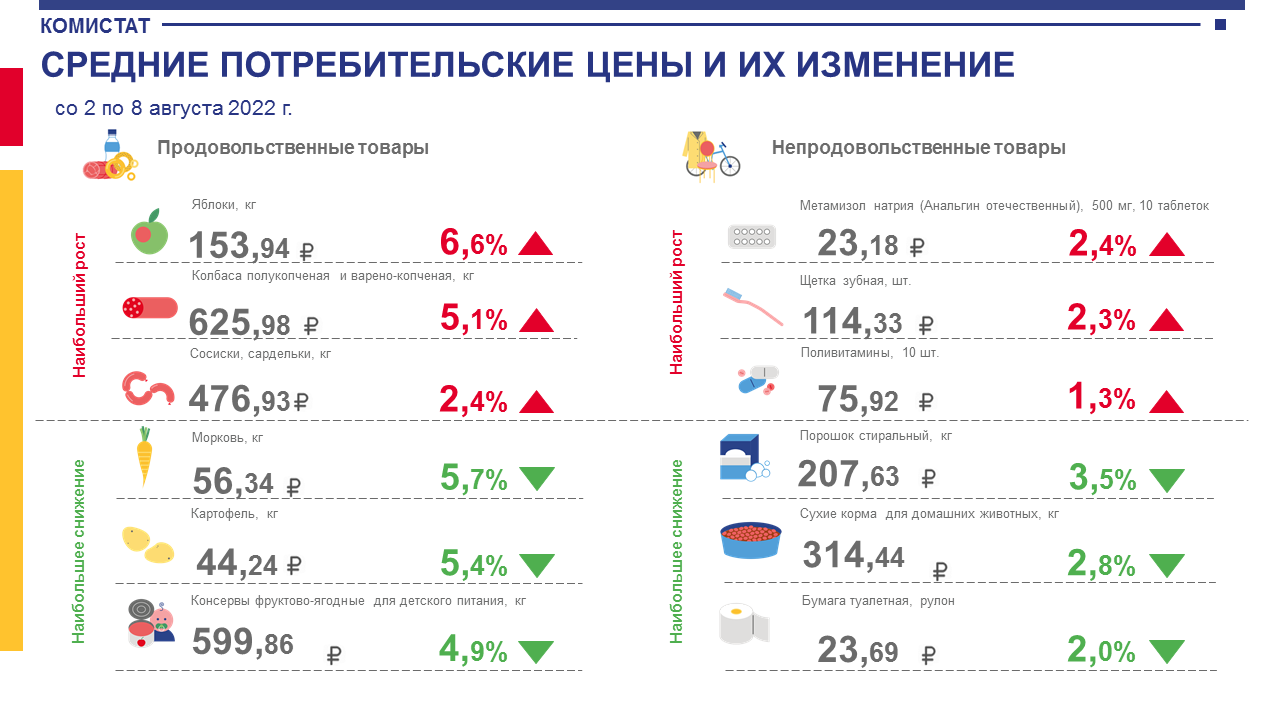 КОМИСТАТ

СРЕДНИЕ ПОТРЕБИТЕЛЬСКИЕ ЦЕНЫ И ИХ ИЗМЕНЕНИЕ

со 2 по 8 августа 2022 г.

Продовольственные товары

Наибольший рост

Яблоки, кг
153,94 ₽ 6,6%

Колбаса полукопченая и варено-копченая, кг
625,98 ₽ 5,1%

Сосиски, сардельки, кг
476,93 ₽ 2,4%

Наибольшее снижение

Морковь, кг
56,34 ₽ 5,7%

Картофель, кг
44,24 ₽ 5,4%

Консервы фруктово-ягодные для детского питания, кг
599,86 ₽ 4,9%

Непродовольственные товары

Наибольший рост

Метамизол натрия (Анальгин отечественный), 500 мг, 10 таблеток
23,18 ₽ 2,4%

Щетка зубная, шт.
114,33 ₽ 2,3%

Поливитамины, 10 шт.
75,92 ₽ 1,3%

Наибольшее снижение

Порошок стиральный, кг
207,63 ₽ 3,5%

Сухие корма для домашних животных, кг
314,44 ₽ 2,8%

Бумага туалетная, рулон
23,69 ₽ 2,0%